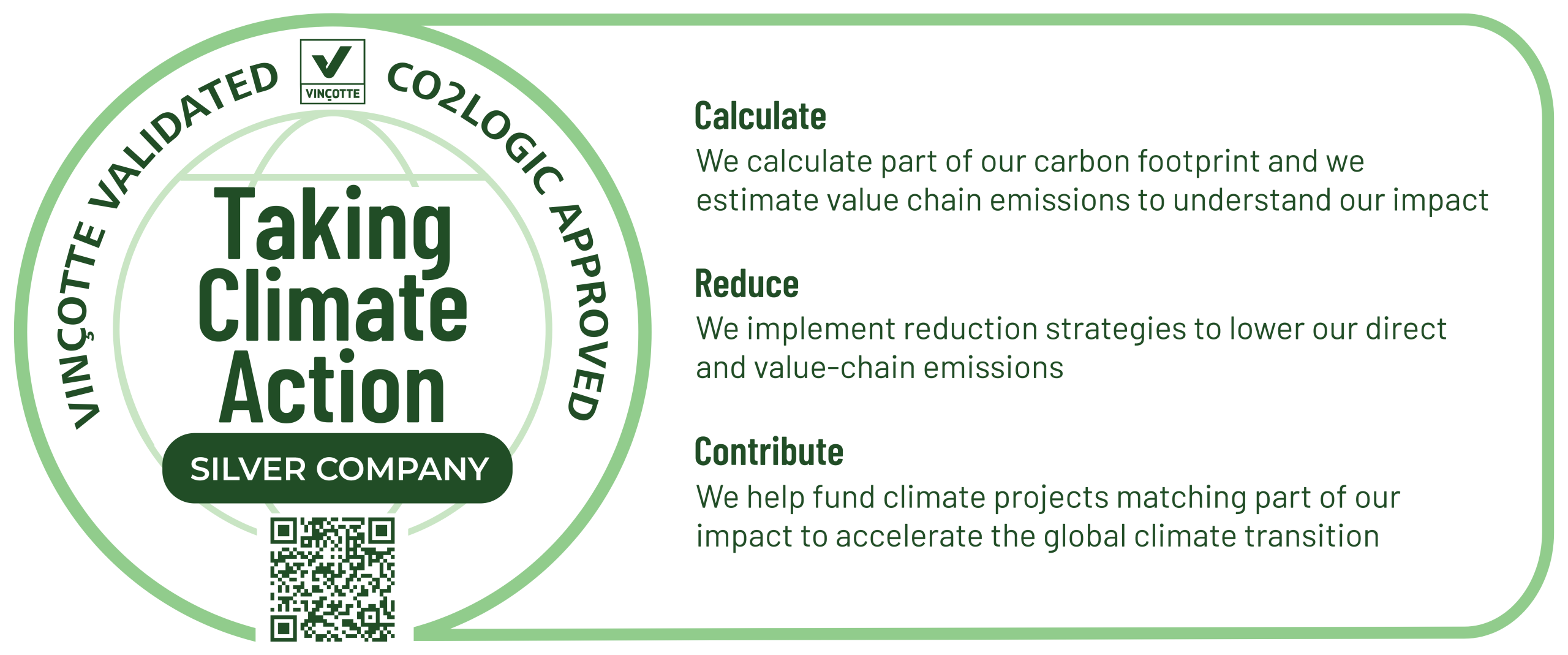 VINÇOTTE VALIDATED

VINÇOTTE

CO2LOGIC APPROVED

Taking Climate Action

SILVER COMPANY

Calculate

We calculate part of our carbon footprint and we estimate value chain emissions to understand our impact

Reduce

We implement reduction strategies to lower our direct and value-chain emissions

Contribute

We help fund climate projects matching part of our impact to accelerate the global climate transition